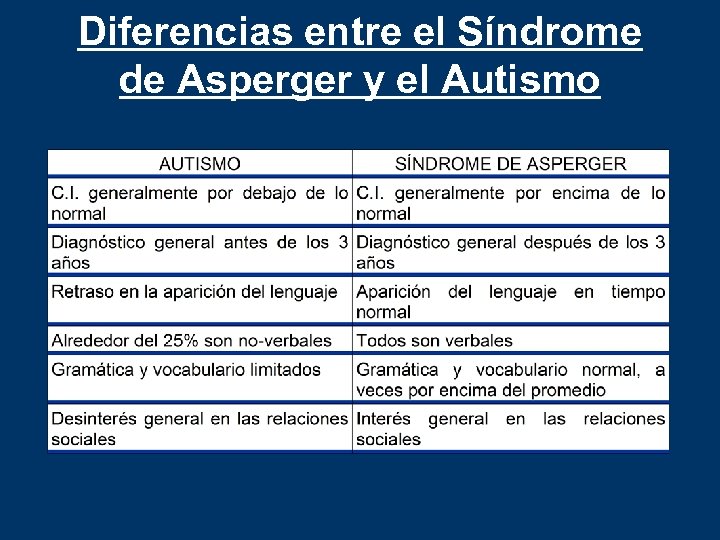 Diferencias entre el Síndrome de Asperger y el Autismo

| AUTISMO | SÍNDROME DE ASPERGER |
|---|---|
| C.I. generalmente por debajo de lo normal | C.I. generalmente por encima de lo normal |
| Diagnóstico general antes de los 3 años | Diagnóstico general después de los 3 años |
| Retraso en la aparición del lenguaje | Aparición del lenguaje en tiempo normal |
| Alrededor del 25% son no-verbales | Todos son verbales |
| Gramática y vocabulario limitados | Gramática y vocabulario normal, a veces por encima del promedio |
| Desinterés general en las relaciones sociales | Interés general en las relaciones sociales |